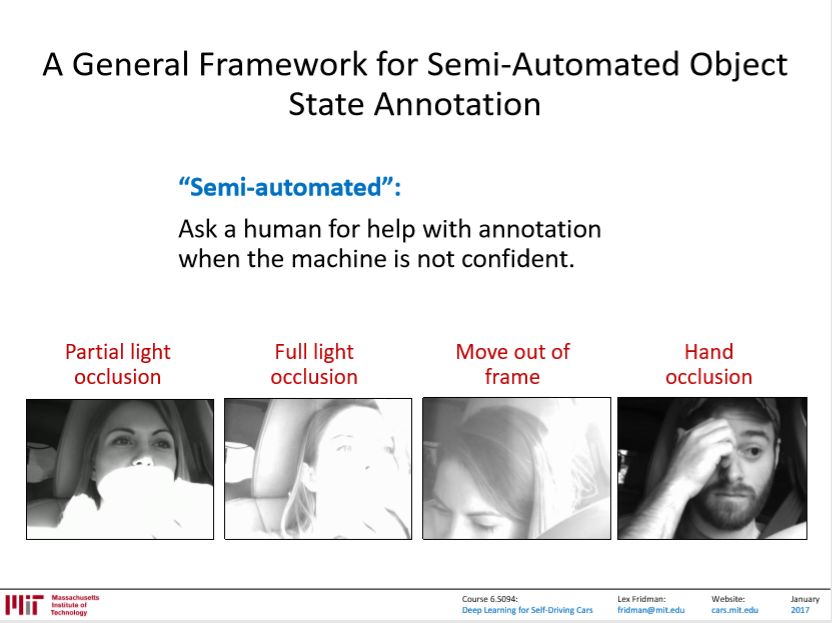 A General Framework for Semi-Automated Object State Annotation

"Semi-automated":

Ask a human for help with annotation when the machine is not confident.

Partial light occlusion

Full light occlusion

Move out of frame

Hand occlusion

MIT Massachusetts Institute of Technology

Course 6.S094: Deep Learning for Self-Driving Cars

Lex Fridman: fridman@mit.edu

Website: cars.mit.edu

January 2017